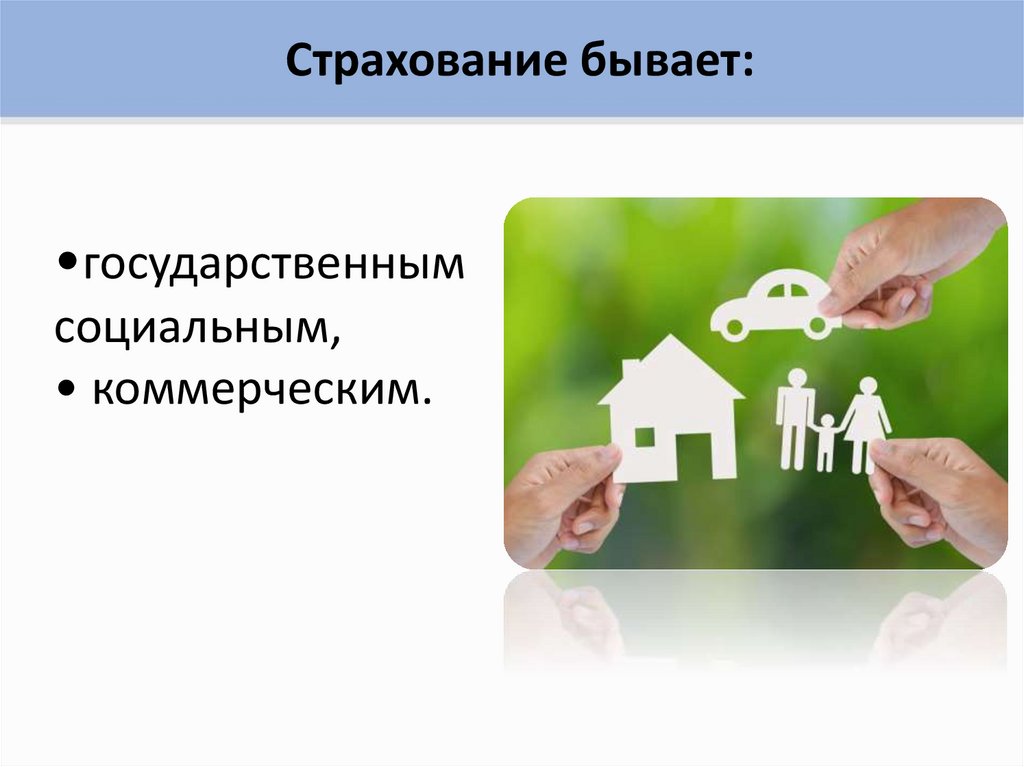 Страхование бывает:

•государственным социальным,
• коммерческим.